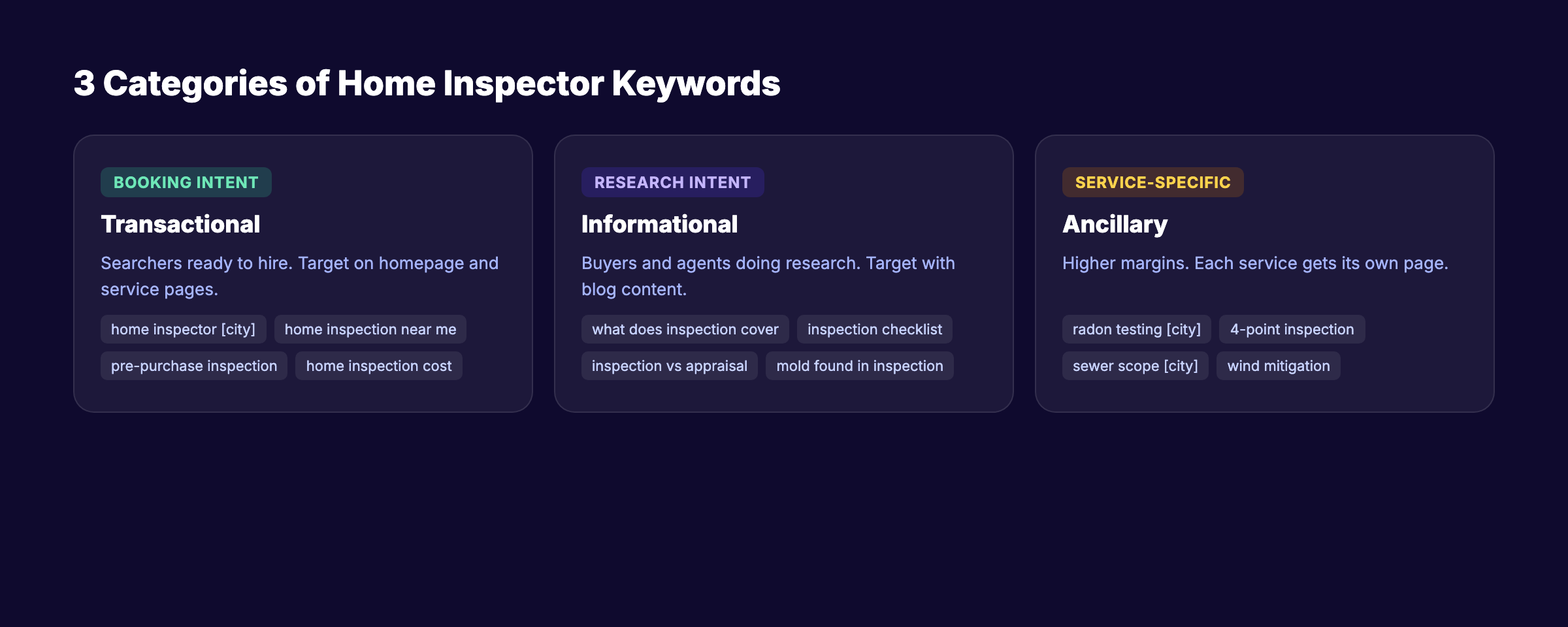 3 Categories of Home Inspector Keywords

BOOKING INTENT

Transactional

Searchers ready to hire. Target on homepage and service pages.

home inspector [city]
home inspection near me
pre-purchase inspection
home inspection cost

RESEARCH INTENT

Informational

Buyers and agents doing research. Target with blog content.

what does inspection cover
inspection checklist
inspection vs appraisal
mold found in inspection

SERVICE-SPECIFIC

Ancillary

Higher margins. Each service gets its own page.

radon testing [city]
4-point inspection
sewer scope [city]
wind mitigation